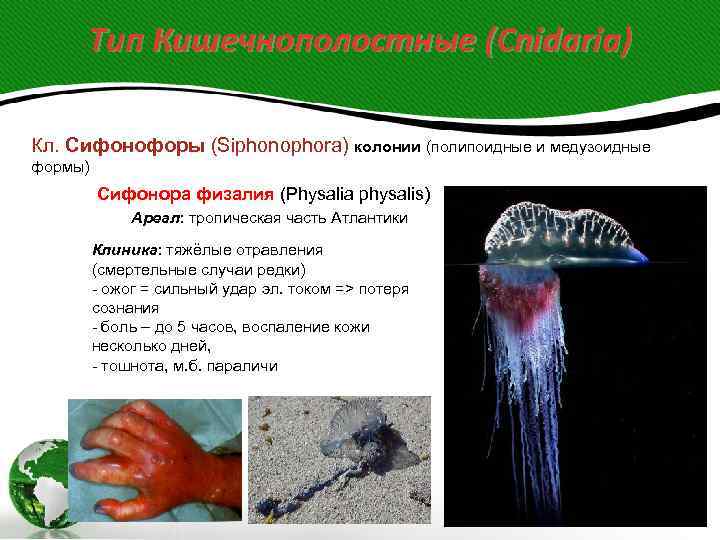 Тип Кишечнополостные (Cnidaria)

Кл. Сифонофоры (Siphonophora) колонии (полипоидные и медузоидные формы)

Сифонора физалия (Physalia physalis)

Ареал: тропическая часть Атлантики

Клиника: тяжёлые отравления (смертельные случаи редки)
- ожог = сильный удар эл. током => потеря сознания
- боль – до 5 часов, воспаление кожи несколько дней,
- тошнота, м.б. параличи